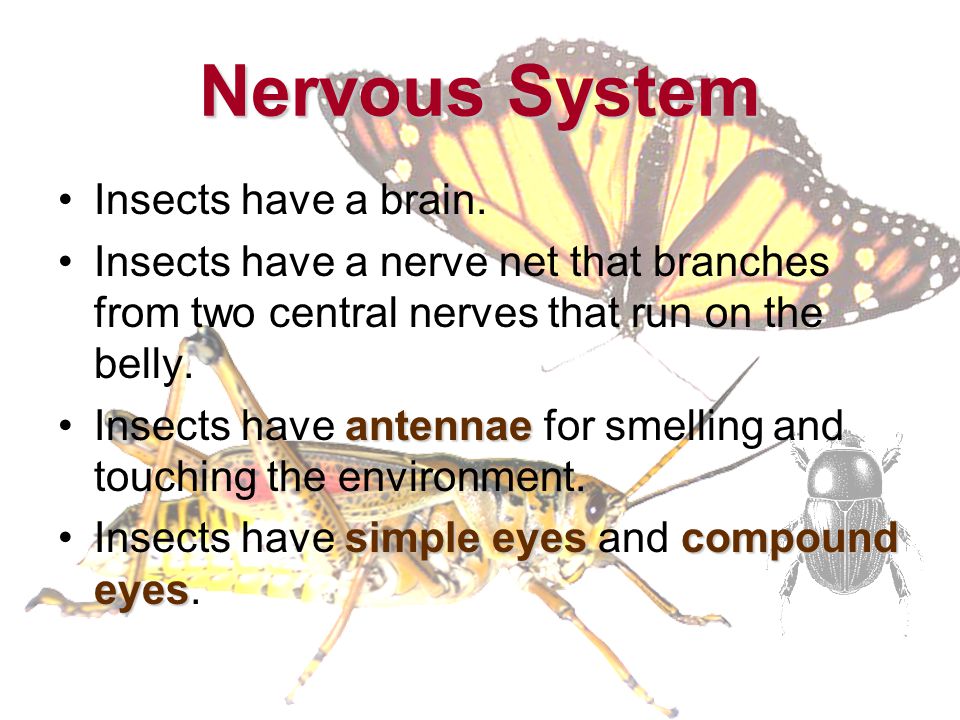 Nervous System

• Insects have a brain.
• Insects have a nerve net that branches from two central nerves that run on the belly.
• Insects have antennae for smelling and touching the environment.
• Insects have simple eyes and compound eyes.